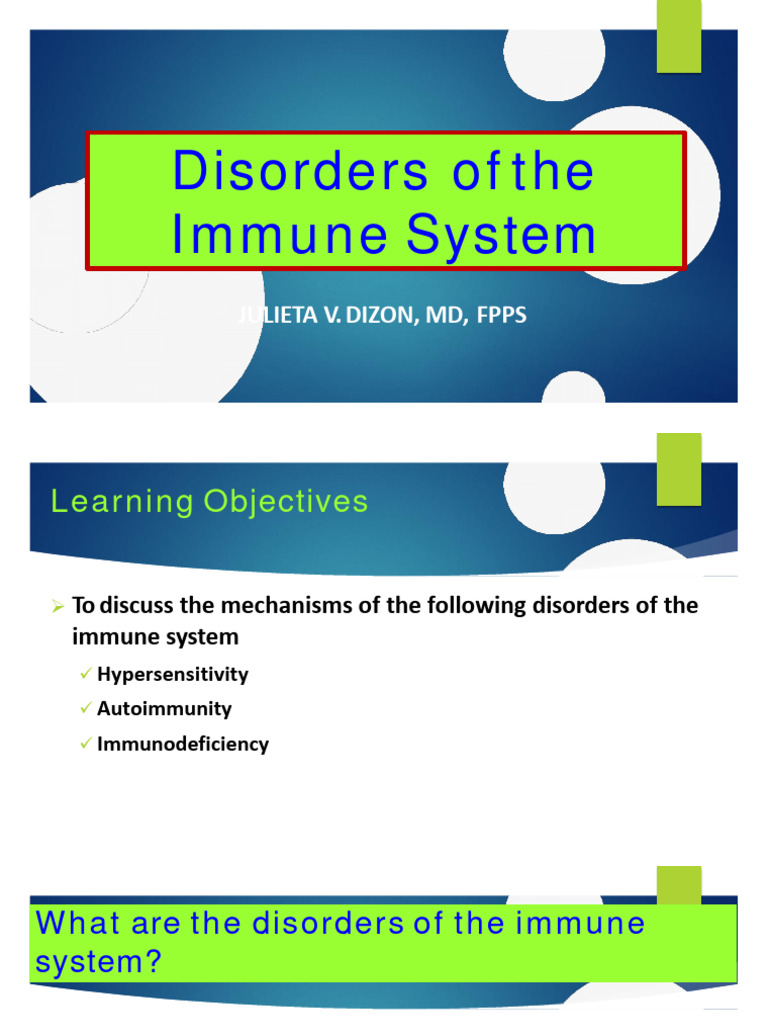 Disorders of the Immune System

JULIETA V. DIZON, MD, FPPS

Learning Objectives

➢ To discuss the mechanisms of the following disorders of the immune system

✓ Hypersensitivity

✓ Autoimmunity

✓ Immunodeficiency

What are the disorders of the immune system?